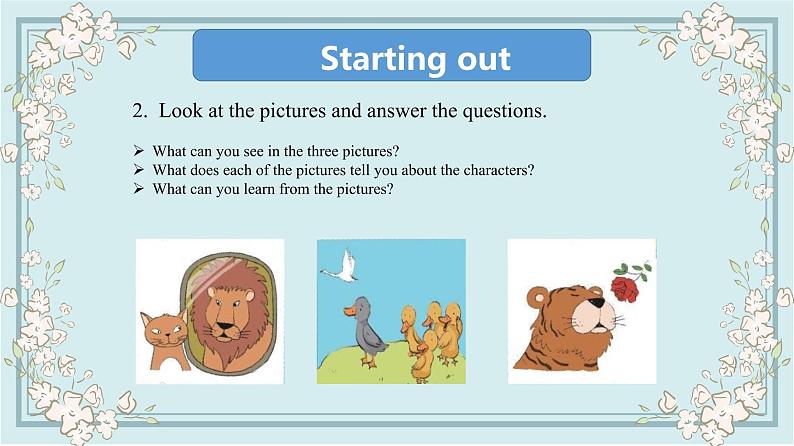 Starting out

2. Look at the pictures and answer the questions.

➢ What can you see in the three pictures?
➢ What does each of the pictures tell you about the characters?
➢ What can you learn from the pictures?